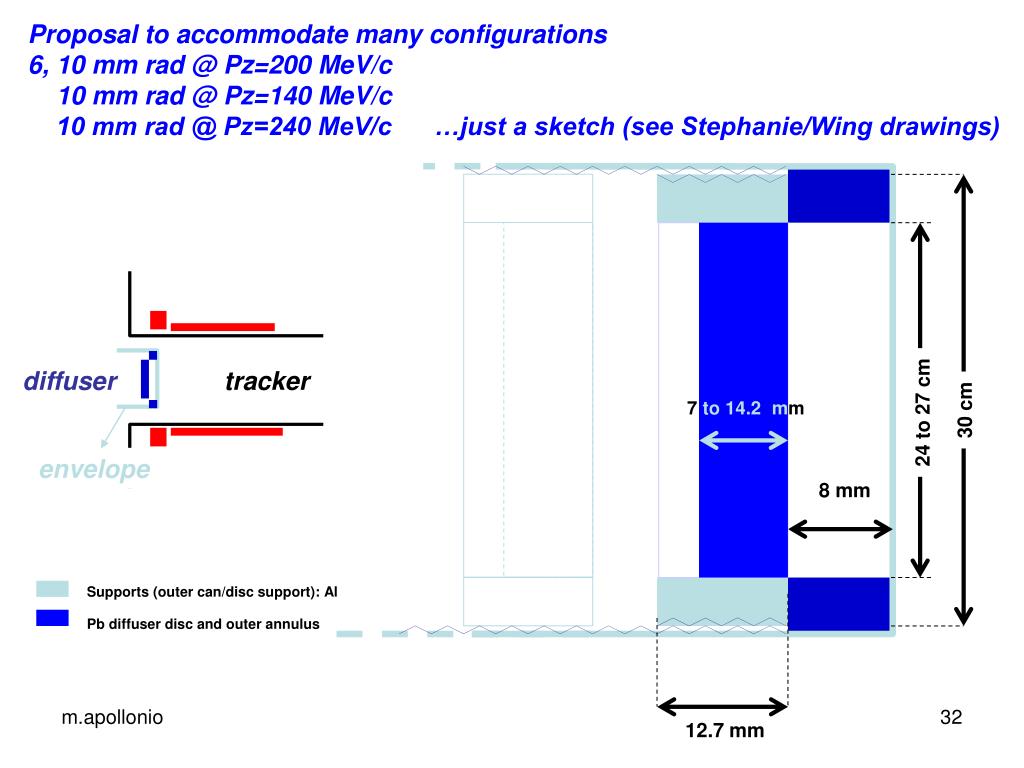 Proposal to accommodate many configurations
6, 10 mm rad @ Pz=200 MeV/c
10 mm rad @ Pz=140 MeV/c
10 mm rad @ Pz=240 MeV/c …just a sketch (see Stephanie/Wing drawings)

diffuser

tracker

envelope

7 to 14.2 mm

8 mm

24 to 27 cm

30 cm

Supports (outer can/disc support): Al

Pb diffuser disc and outer annulus

12.7 mm

m.apollonio

32